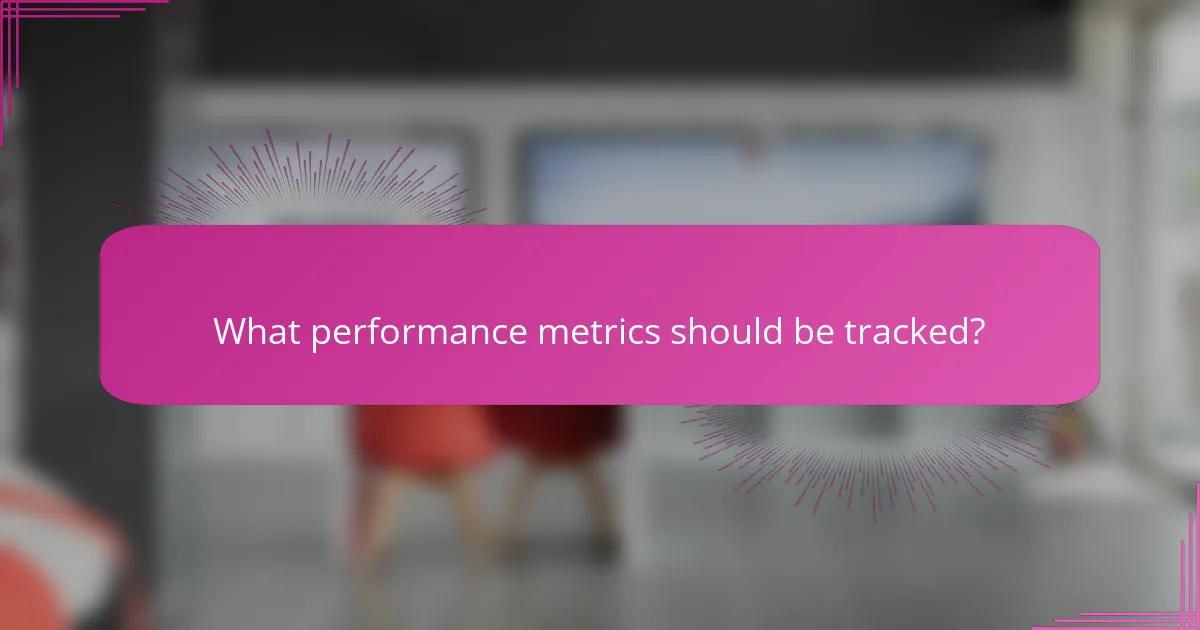 What performance metrics should be tracked?